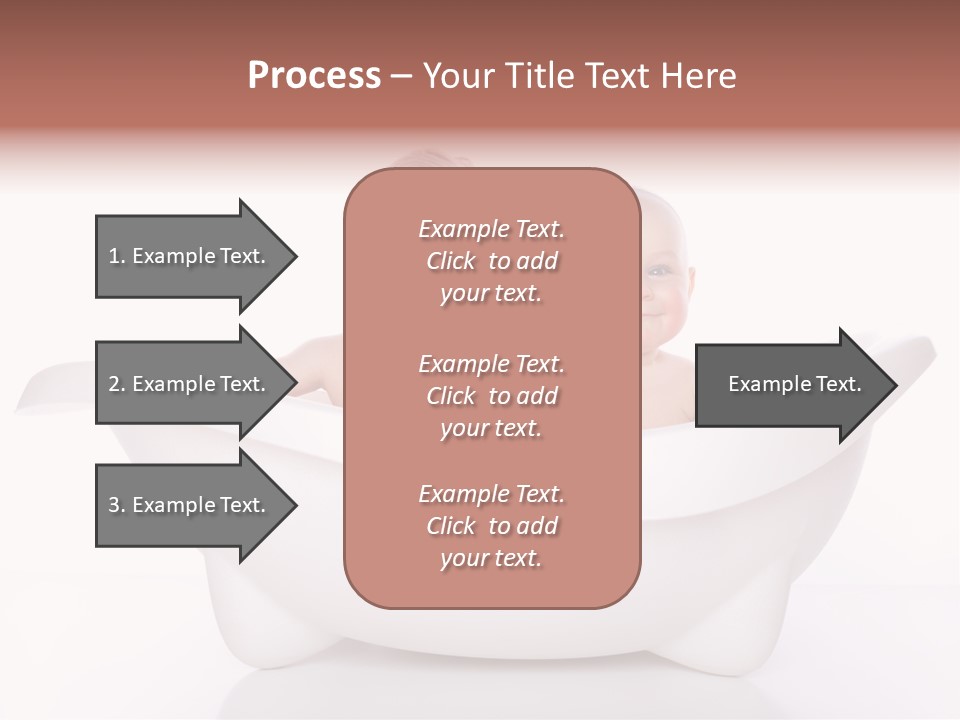 Process – Your Title Text Here

1. Example Text.

2. Example Text.

3. Example Text.

Example Text. Click to add your text.

Example Text. Click to add your text.

Example Text. Click to add your text.

Example Text.